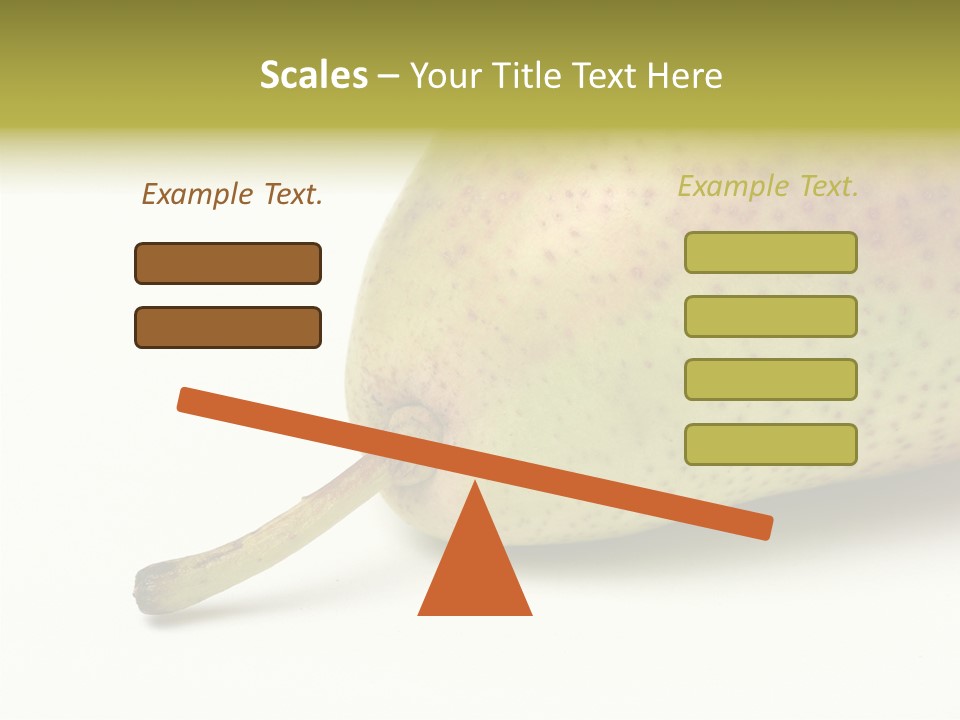 Scales – Your Title Text Here

Example Text.

Example Text.